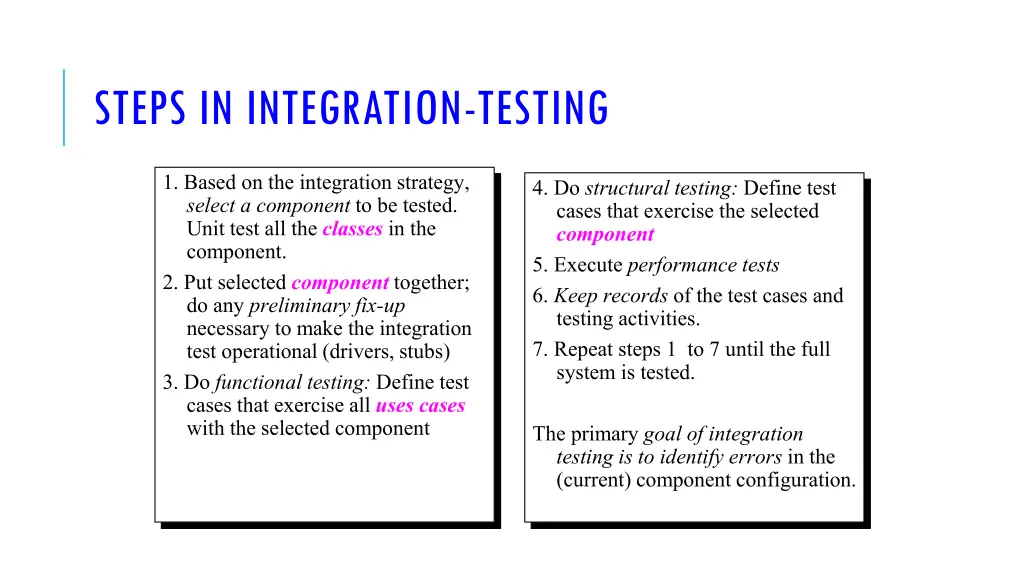 STEPS IN INTEGRATION-TESTING

1. Based on the integration strategy, select a component to be tested. Unit test all the classes in the component.

2. Put selected component together; do any preliminary fix-up necessary to make the integration test operational (drivers, stubs)

3. Do functional testing: Define test cases that exercise all uses cases with the selected component

4. Do structural testing: Define test cases that exercise the selected component

5. Execute performance tests

6. Keep records of the test cases and testing activities.

7. Repeat steps 1 to 7 until the full system is tested.

The primary goal of integration testing is to identify errors in the (current) component configuration.